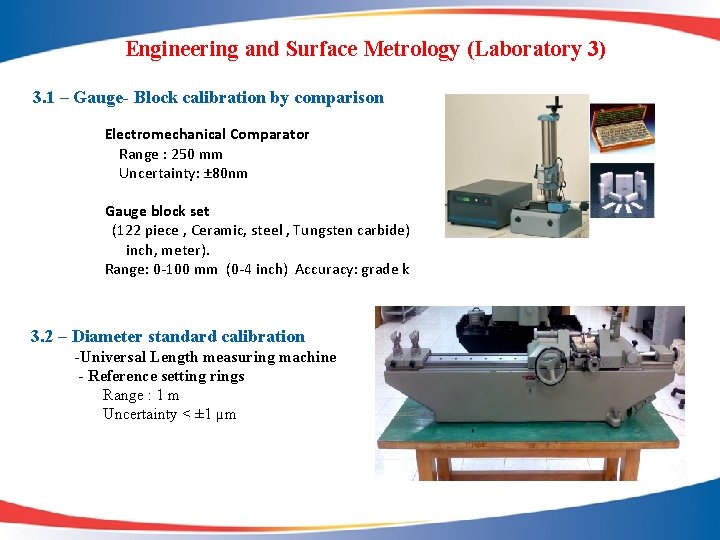 Engineering and Surface Metrology (Laboratory 3)

3.1 – Gauge- Block calibration by comparison

Electromechanical Comparator
Range : 250 mm
Uncertainty: ±80nm

Gauge block set
(122 piece , Ceramic, steel , Tungsten carbide)
inch, meter).
Range: 0-100 mm (0-4 inch) Accuracy: grade k

3.2 – Diameter standard calibration
-Universal Length measuring machine
- Reference setting rings
Range : 1 m
Uncertainty < ±1 µm